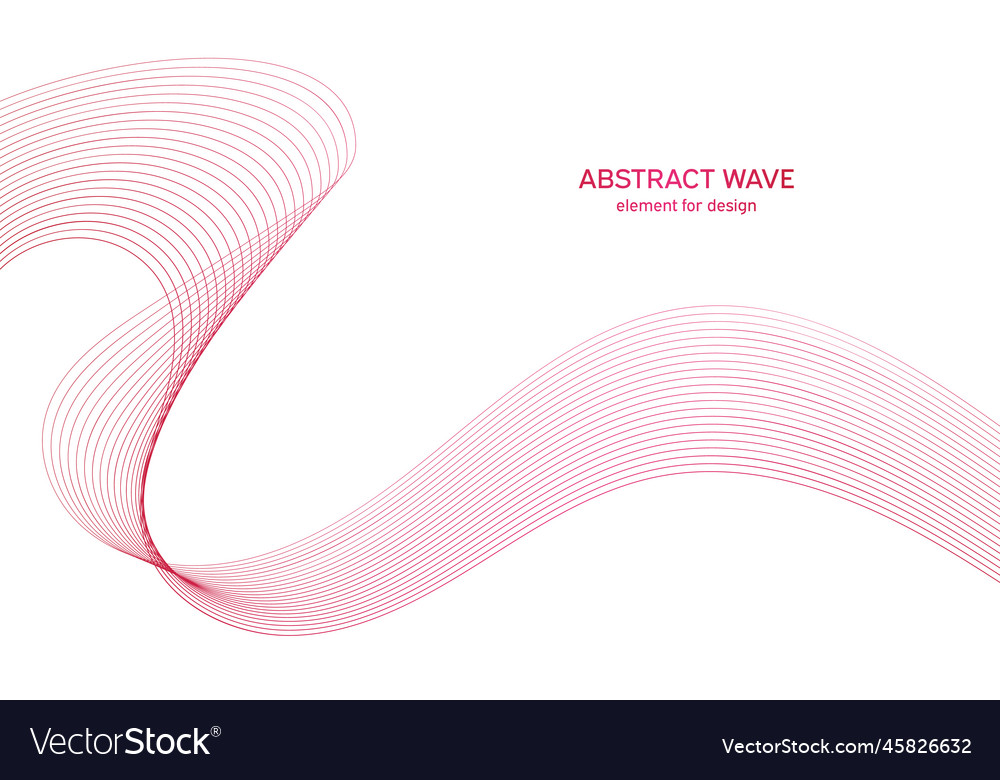 ABSTRACT WAVE
element for design

VectorStock®

VectorStock.com/45826632